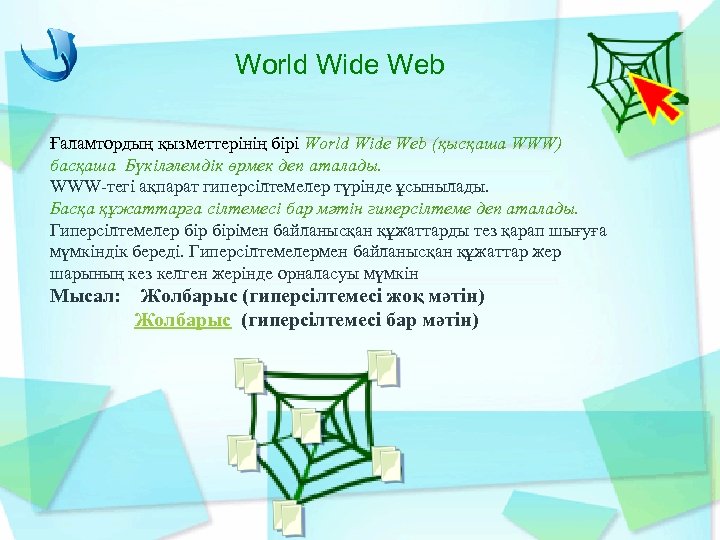 World Wide Web

Ғаламтордың қызметтерінің бірі World Wide Web (қысқаша WWW) басқаша Бүкіләлемдік өрмек деп аталады.
WWW-тегі ақпарат гиперсілтемелер түрінде ұсынылады.
Басқа құжаттарға сілтемесі бар мәтін гиперсілтеме деп аталады.
Гиперсілтемелер бір бірімен байланысқан құжаттарды тез қарап шығуға мүмкіндік береді. Гиперсілтемелермен байланысқан құжаттар жер шарының кез келген жерінде орналасуы мүмкін

Мысал: Жолбарыс (гиперсілтемесі жоқ мәтін)
Жолбарыс (гиперсілтемесі бар мәтін)